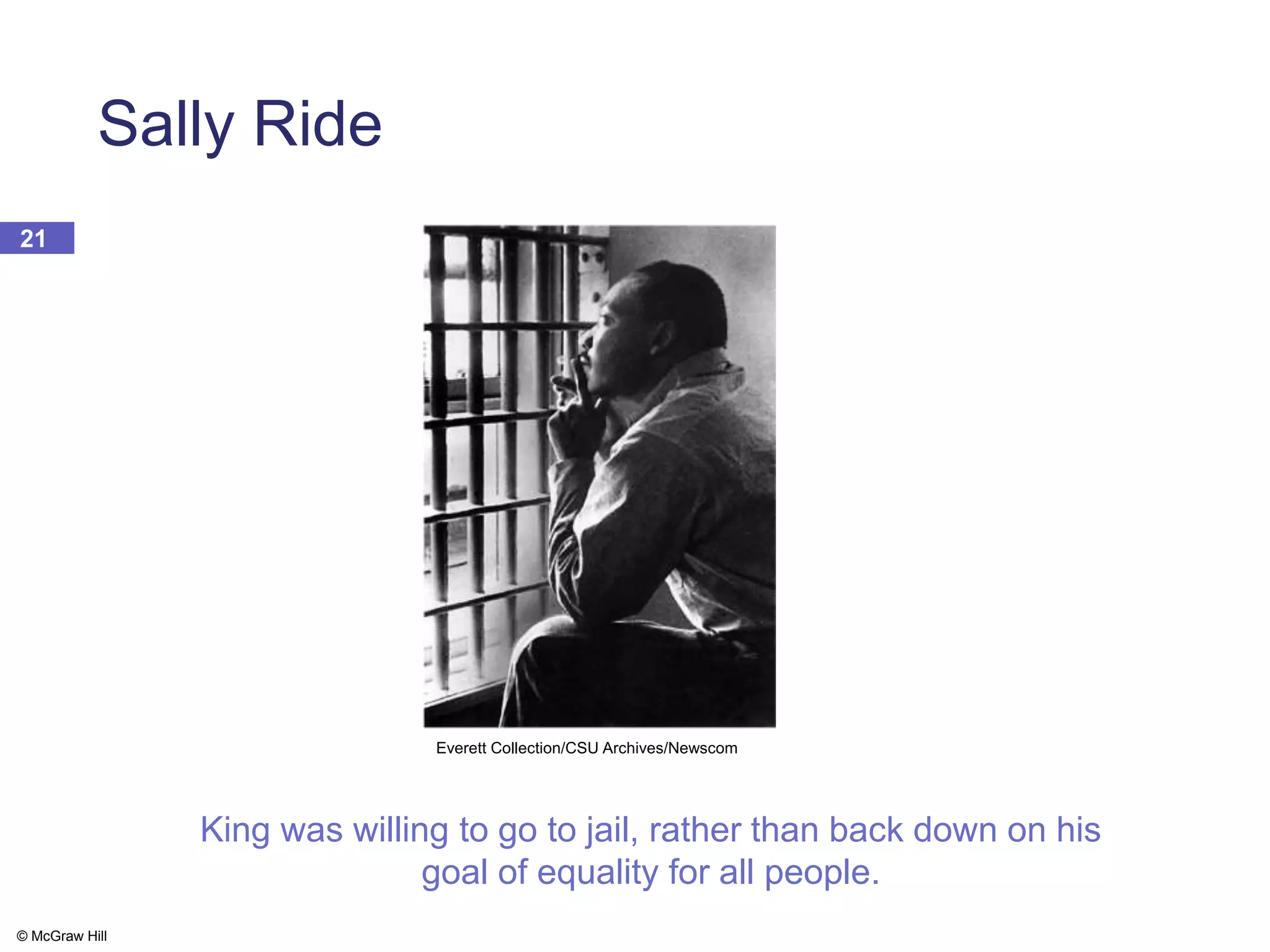 Sally Ride

21

Everett Collection/CSU Archives/Newscom

King was willing to go to jail, rather than back down on his goal of equality for all people.

© McGraw Hill